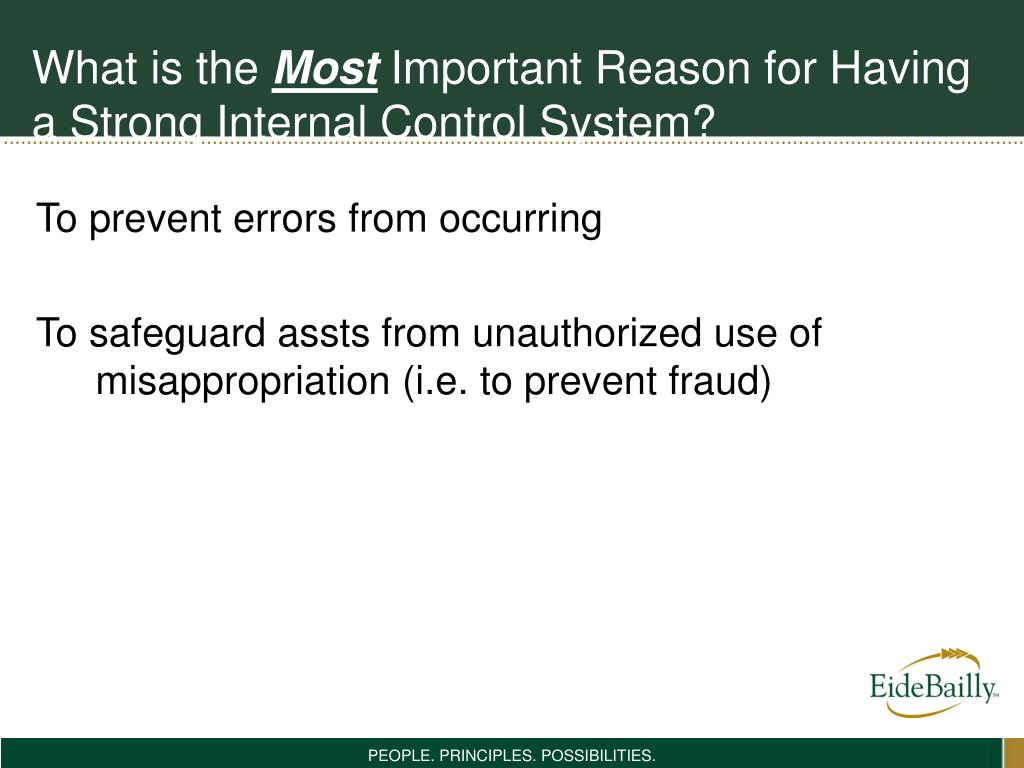 What is the Most Important Reason for Having a Strong Internal Control System?

To prevent errors from occurring

To safeguard assts from unauthorized use of misappropriation (i.e. to prevent fraud)

EideBailly

PEOPLE. PRINCIPLES. POSSIBILITIES.